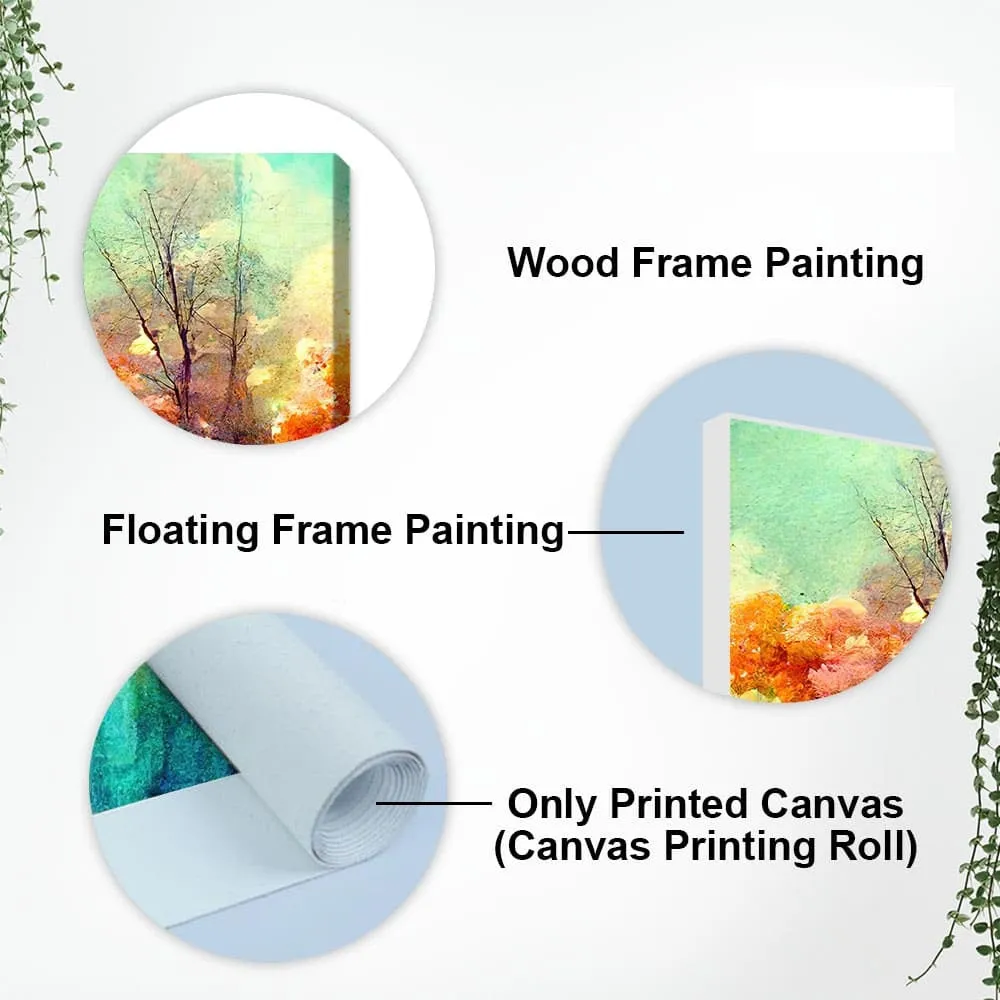 Wood Frame Painting

Floating Frame Painting

Only Printed Canvas
(Canvas Printing Roll)